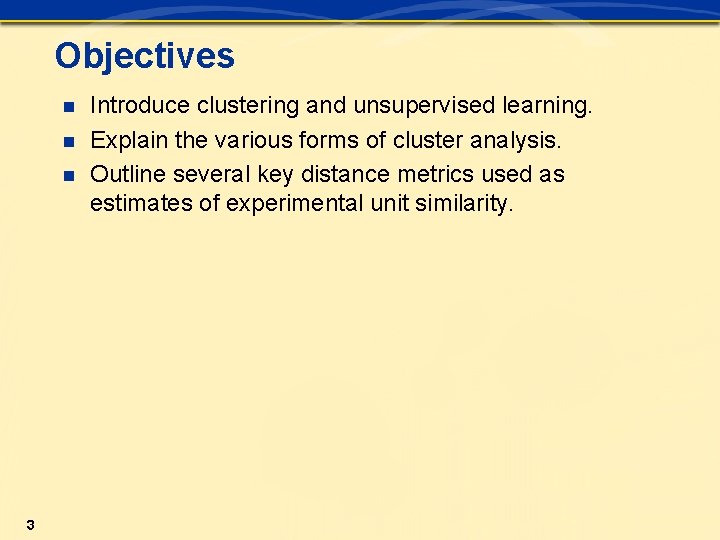 Objectives

- Introduce clustering and unsupervised learning.
- Explain the various forms of cluster analysis.
- Outline several key distance metrics used as estimates of experimental unit similarity.

3